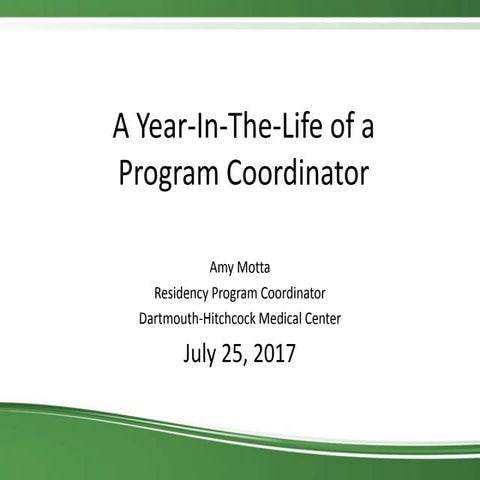 A Year-In-The-Life of a Program Coordinator

Amy Motta
Residency Program Coordinator
Dartmouth-Hitchcock Medical Center

July 25, 2017